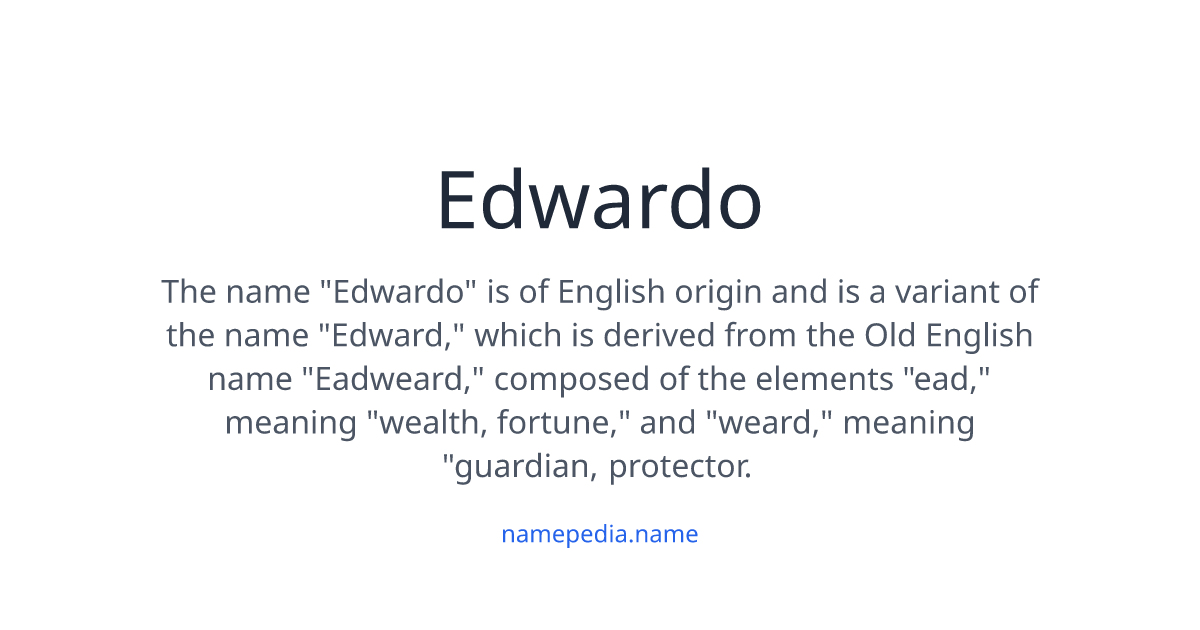 Edwardo

The name "Edwardo" is of English origin and is a variant of the name "Edward," which is derived from the Old English name "Eadweard," composed of the elements "ead," meaning "wealth, fortune," and "weard," meaning "guardian, protector.

namepedia.name